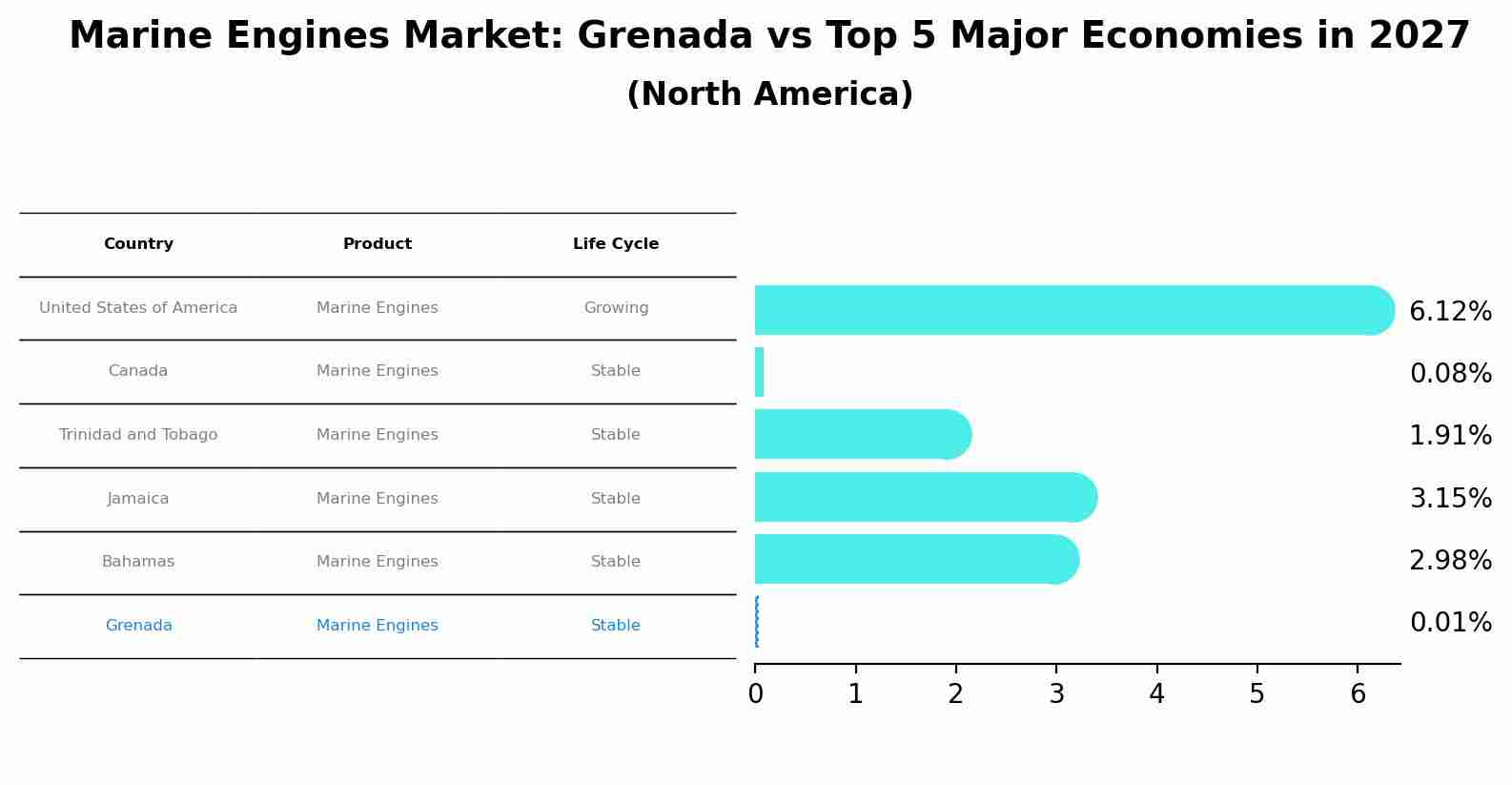 Marine Engines Market: Grenada vs Top 5 Major Economies in 2027
(North America)

| Country | Product | Life Cycle |
|---|---|---|
| United States of America | Marine Engines | Growing |
| Canada | Marine Engines | Stable |
| Trinidad and Tobago | Marine Engines | Stable |
| Jamaica | Marine Engines | Stable |
| Bahamas | Marine Engines | Stable |
| Grenada | Marine Engines | Stable |

6.12%
0.08%
1.91%
3.15%
2.98%
0.01%

0 1 2 3 4 5 6